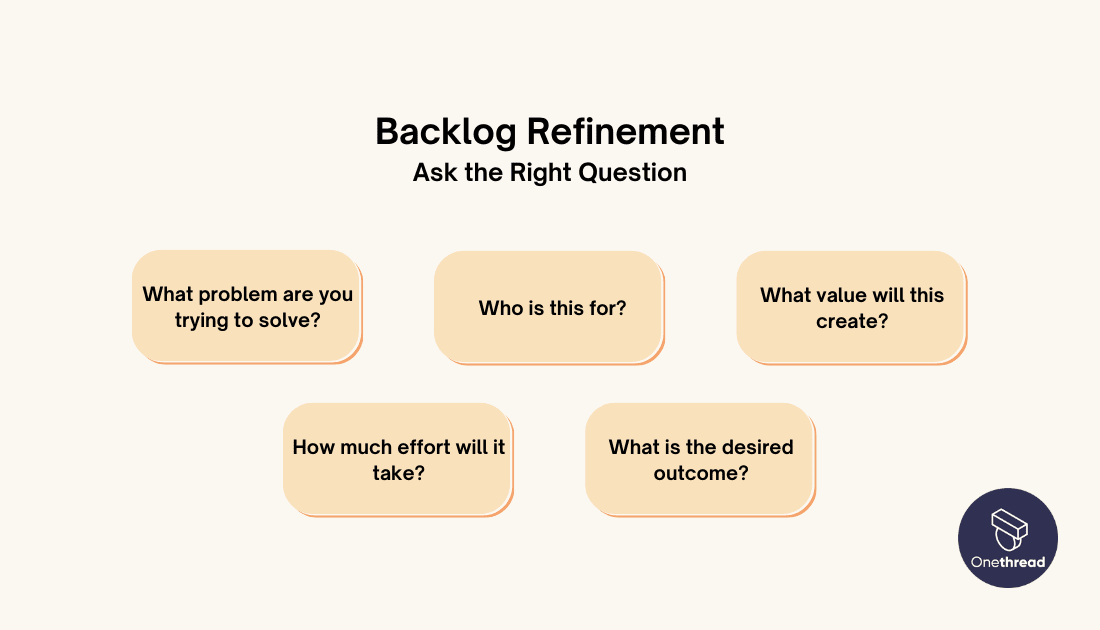 Backlog Refinement
Ask the Right Question

What problem are you trying to solve?

Who is this for?

What value will this create?

How much effort will it take?

What is the desired outcome?

Onethread